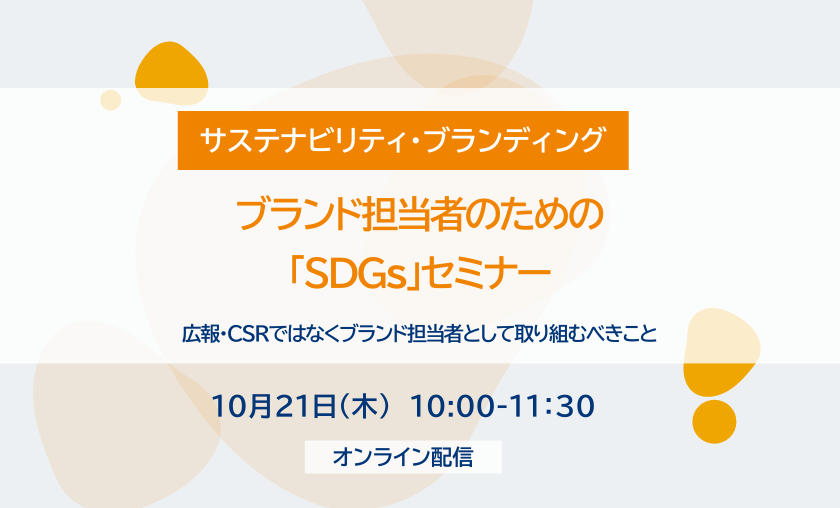 サステナビリティ・ブランディング

ブランド担当者のための
「SDGs」セミナー

広報・CSRではなくブランド担当者として取り組むべきこと

10月21日（木） 10:00-11:30

オンライン配信